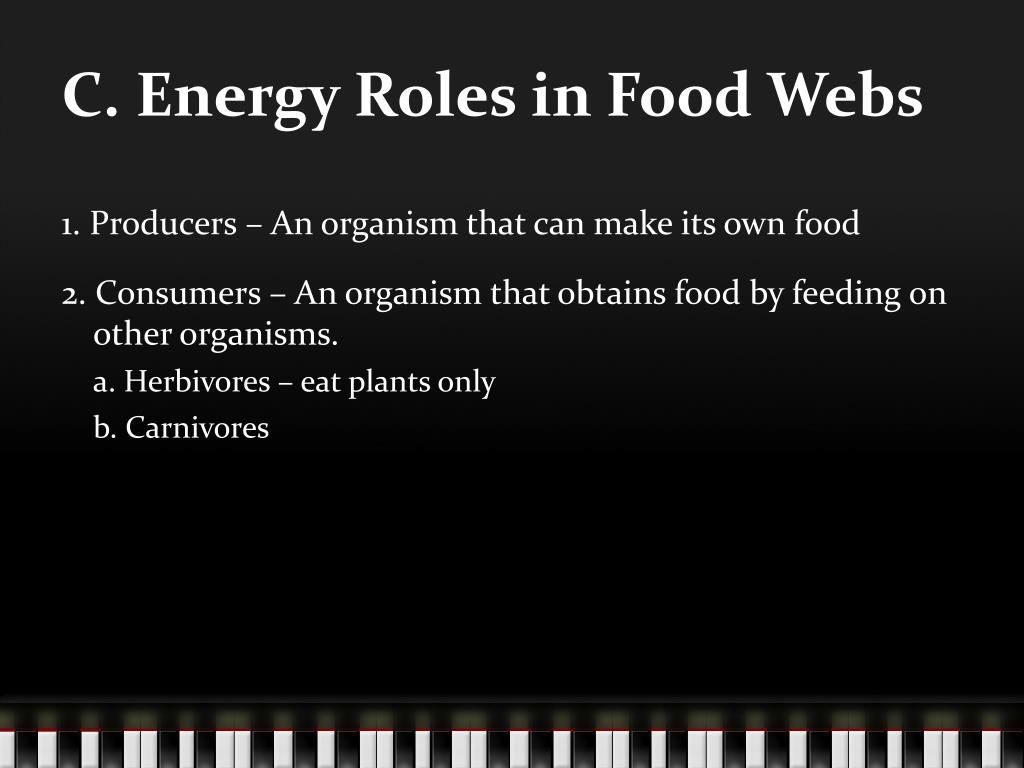 C. Energy Roles in Food Webs

1. Producers – An organism that can make its own food

2. Consumers – An organism that obtains food by feeding on other organisms.

a. Herbivores – eat plants only

b. Carnivores